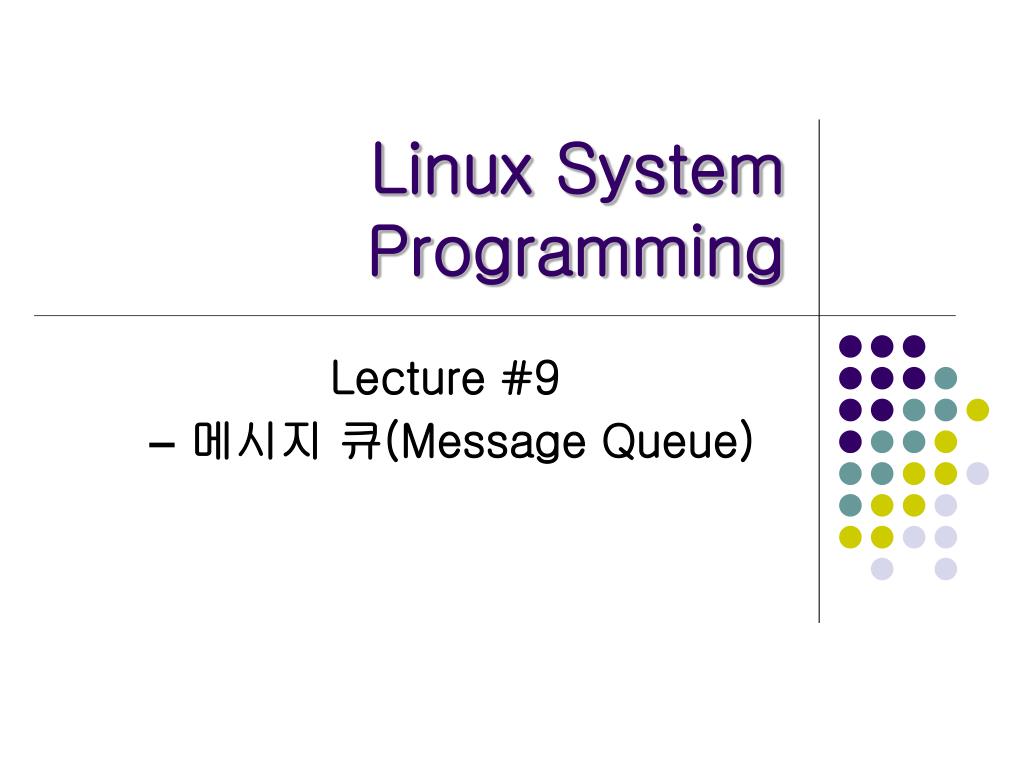 Linux System Programming

Lecture #9
– 메시지 큐(Message Queue)